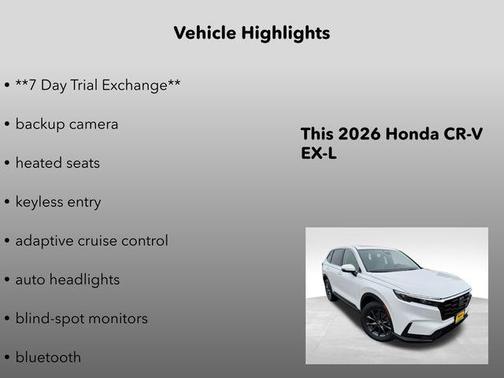 Vehicle Highlights

• **7 Day Trial Exchange**

• backup camera

• heated seats

• keyless entry

• adaptive cruise control

• auto headlights

• blind-spot monitors

• bluetooth

This 2026 Honda CR-V EX-L